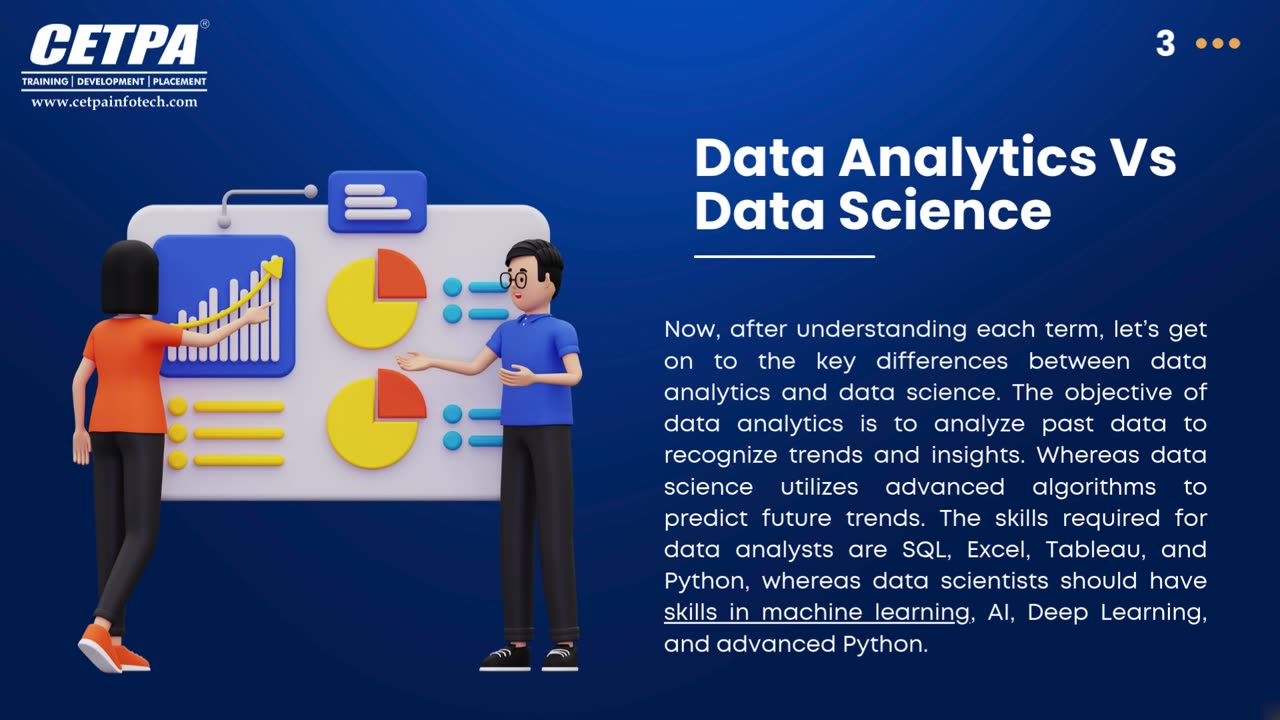 CETPA®
TRAINING | DEVELOPMENT | PLACEMENT
www.cetpainfotech.com

3

Data Analytics Vs Data Science

Now, after understanding each term, let's get on to the key differences between data analytics and data science. The objective of data analytics is to analyze past data to recognize trends and insights. Whereas data science utilizes advanced algorithms to predict future trends. The skills required for data analysts are SQL, Excel, Tableau, and Python, whereas data scientists should have skills in machine learning, AI, Deep Learning, and advanced Python.